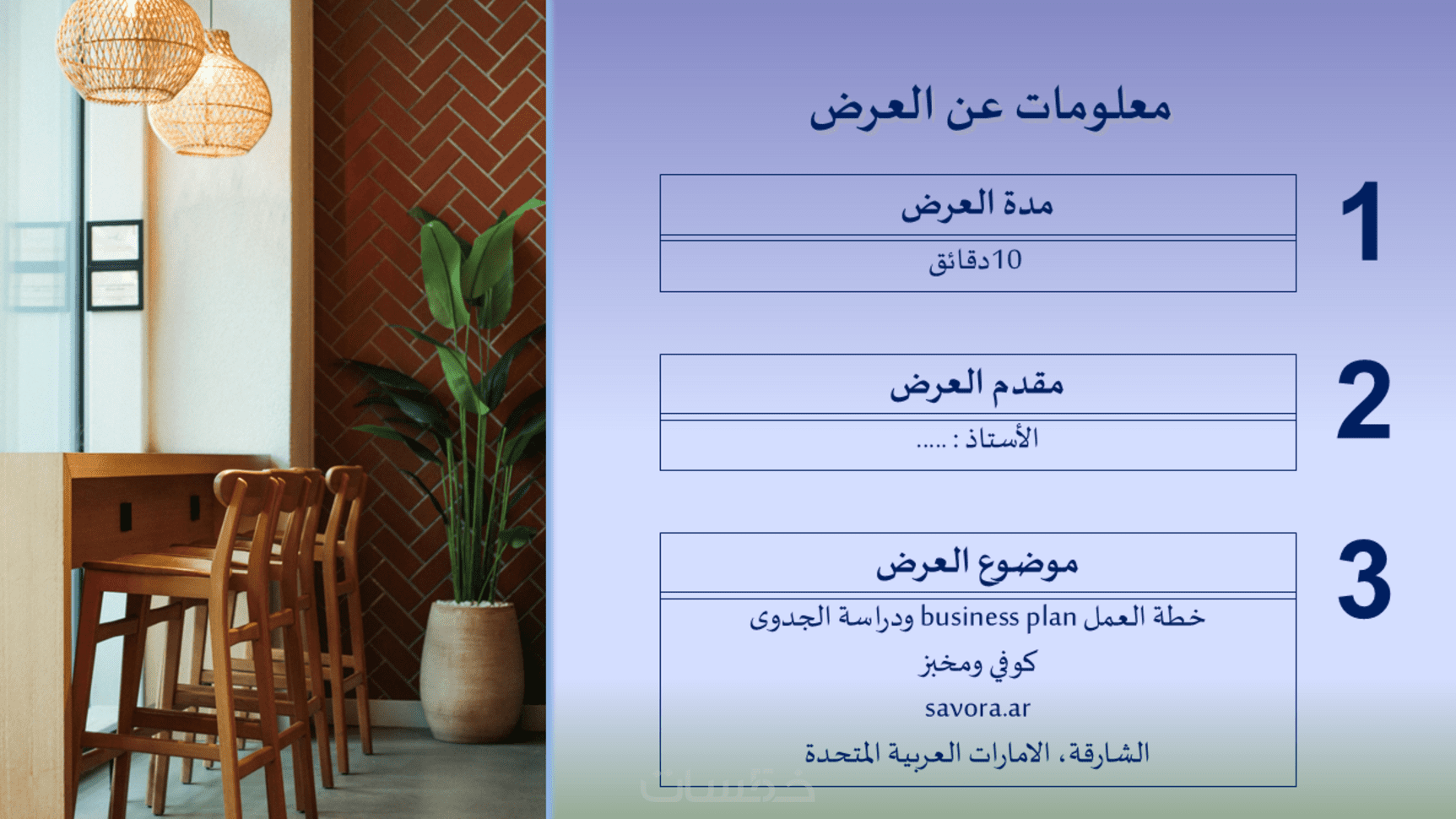 معلومات عن العرض

1

مدة العرض

10دقائق

2

مقدم العرض

الأستاذ : .....

3

موضوع العرض

خطة العمل business plan ودراسة الجدوى

كوفي ومخبز

savora.ar

الشارقة، الامارات العربية المتحدة

خمسات